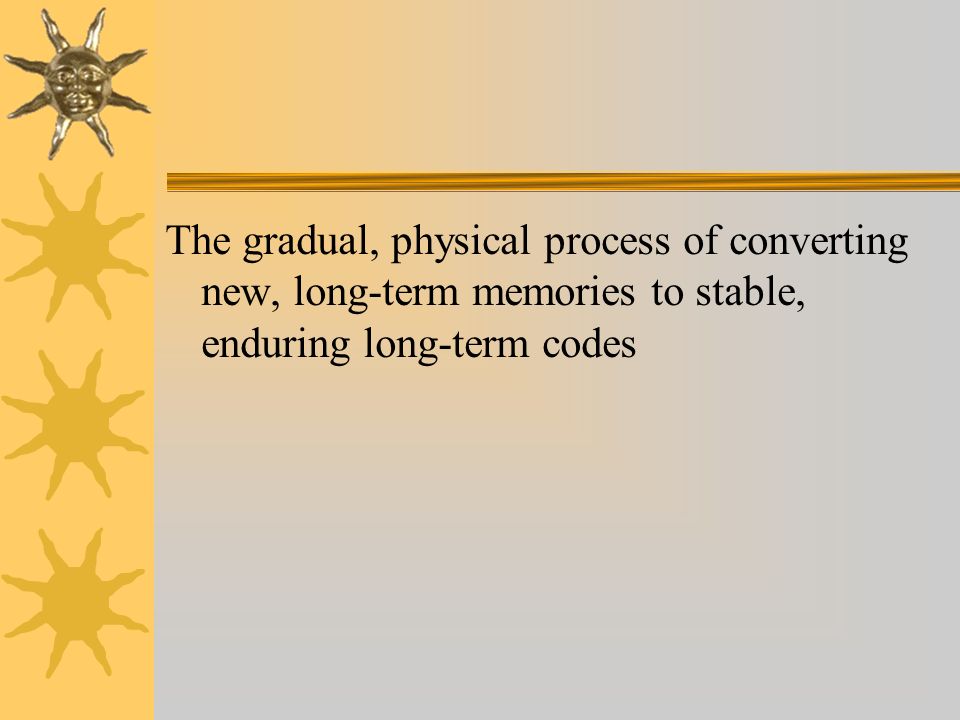 The gradual, physical process of converting new, long-term memories to stable, enduring long-term codes